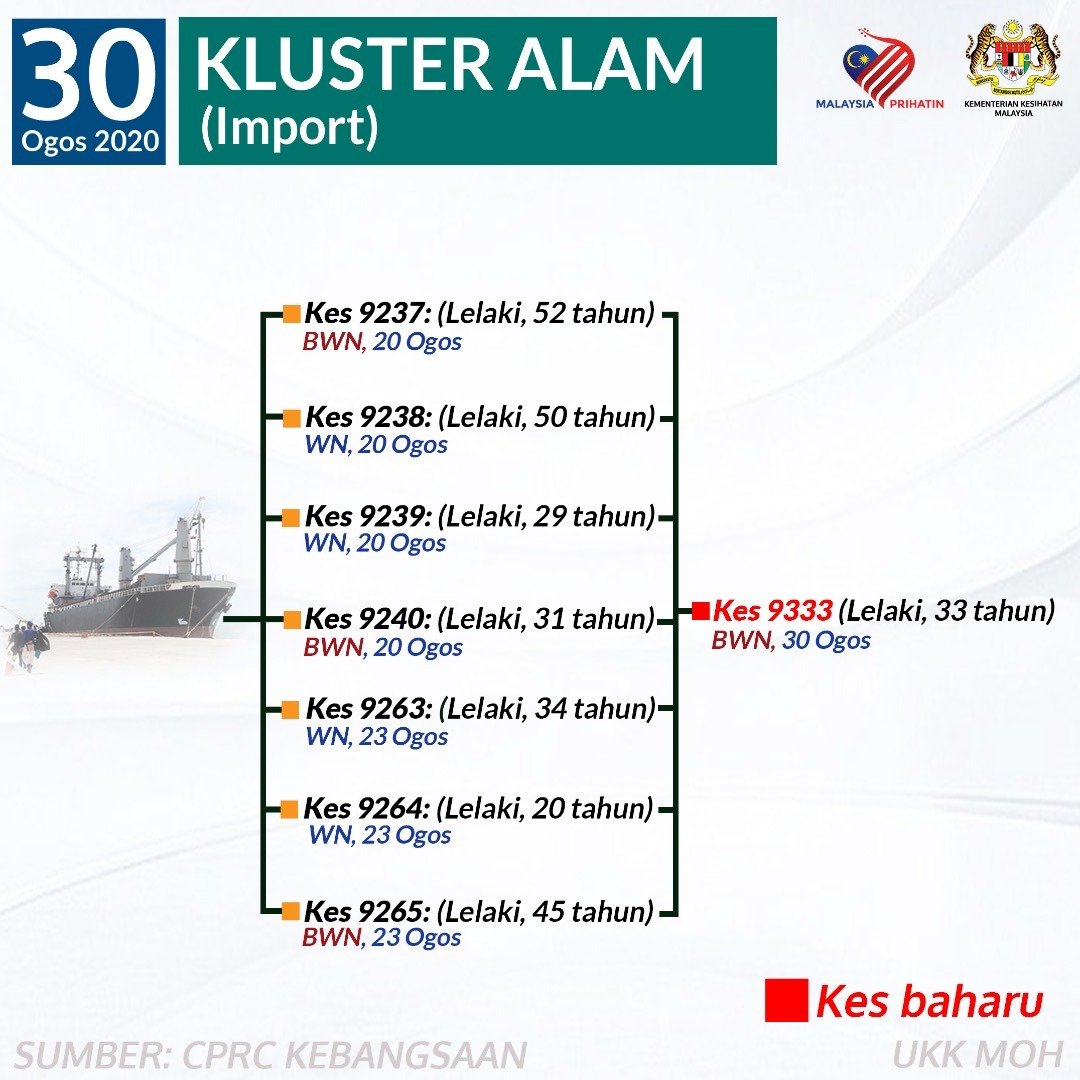 30
Ogos 2020

KLUSTER ALAM
(Import)

MALAYSIA PRIHATIN

KEMENTERIAN KESIHATAN MALAYSIA

Kes 9237: (Lelaki, 52 tahun)
BWN, 20 Ogos

Kes 9238: (Lelaki, 50 tahun)
WN, 20 Ogos

Kes 9239: (Lelaki, 29 tahun)
WN, 20 Ogos

Kes 9240: (Lelaki, 31 tahun)
BWN, 20 Ogos

Kes 9263: (Lelaki, 34 tahun)
WN, 23 Ogos

Kes 9264: (Lelaki, 20 tahun)
WN, 23 Ogos

Kes 9265: (Lelaki, 45 tahun)
BWN, 23 Ogos

Kes 9333 (Lelaki, 33 tahun)
BWN, 30 Ogos

Kes baharu

SUMBER: CPRC KEBANGSAAN

UKK MOH